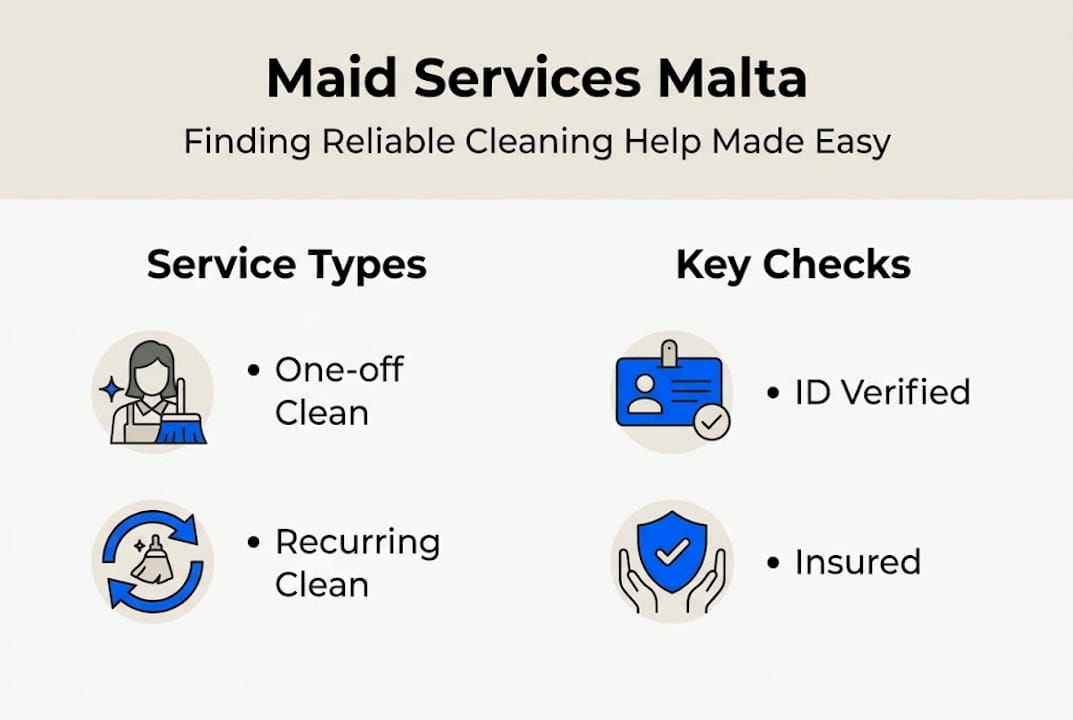 Maid Services Malta
Finding Reliable Cleaning Help Made Easy

Service Types

• One-off Clean

• Recurring Clean

Key Checks

• ID Verified

• Insured